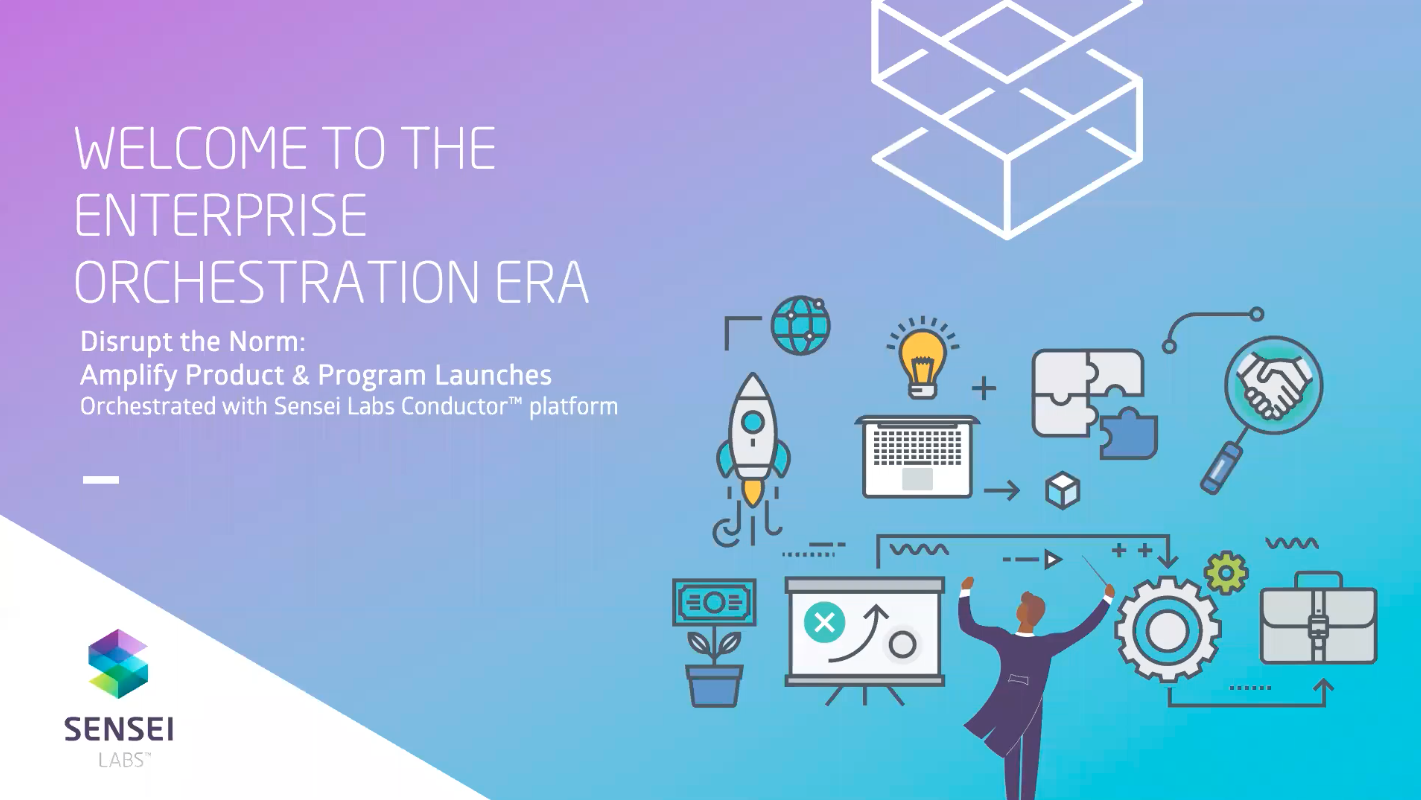 WELCOME TO THE ENTERPRISE ORCHESTRATION ERA

Disrupt the Norm:
Amplify Product & Program Launches
Orchestrated with Sensei Labs Conductor™ platform

SENSEI
LABS™